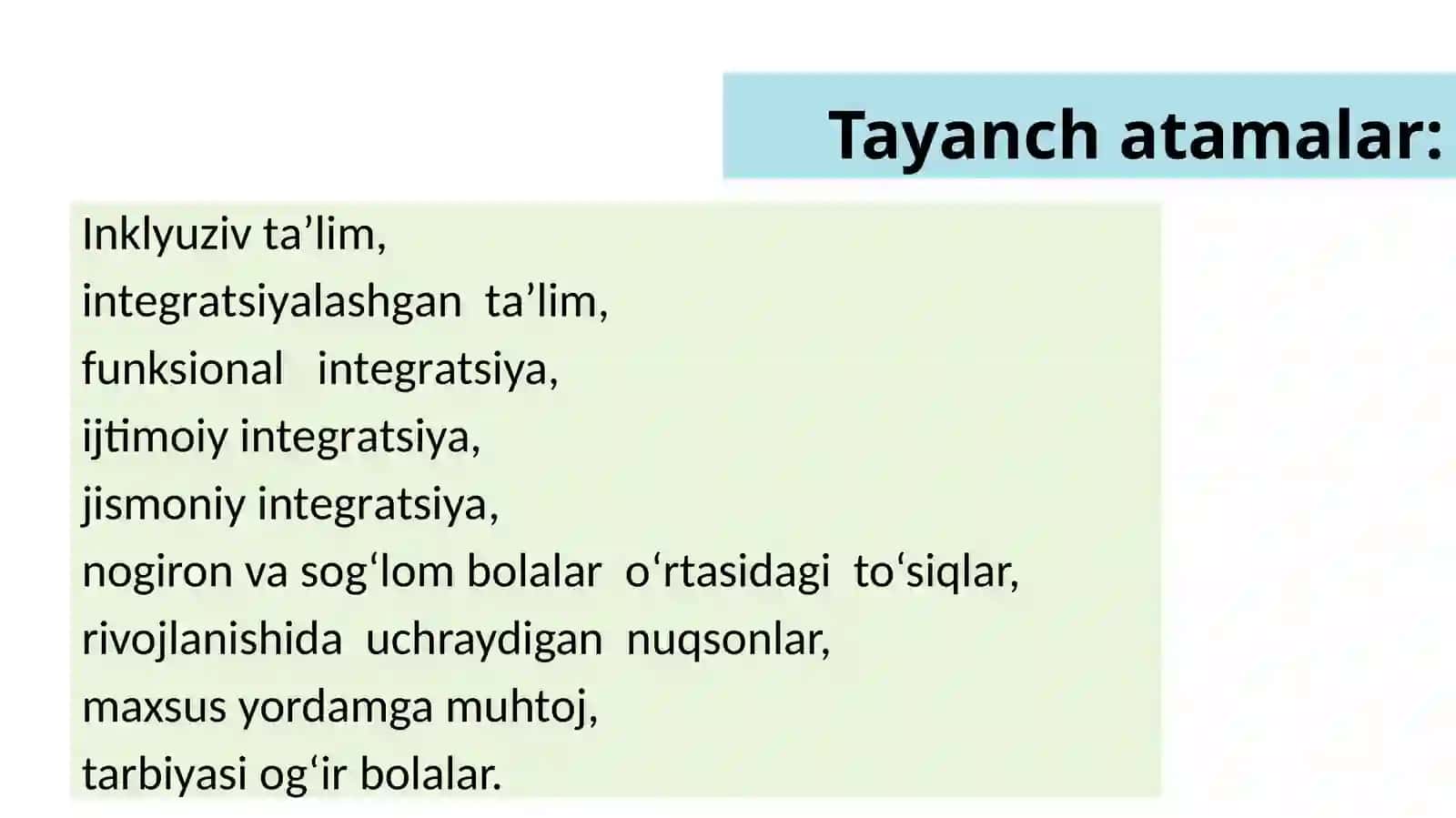 Tayanch atamalar:

Inklyuziv ta’lim,
integratsiyalashgan ta’lim,
funksional integratsiya,
ijtimoiy integratsiya,
jismoniy integratsiya,
nogiron va sog‘lom bolalar o‘rtasidagi to‘siqlar,
rivojlanishida uchraydigan nuqsonlar,
maxsus yordamga muhtoj,
tarbiyasi og‘ir bolalar.